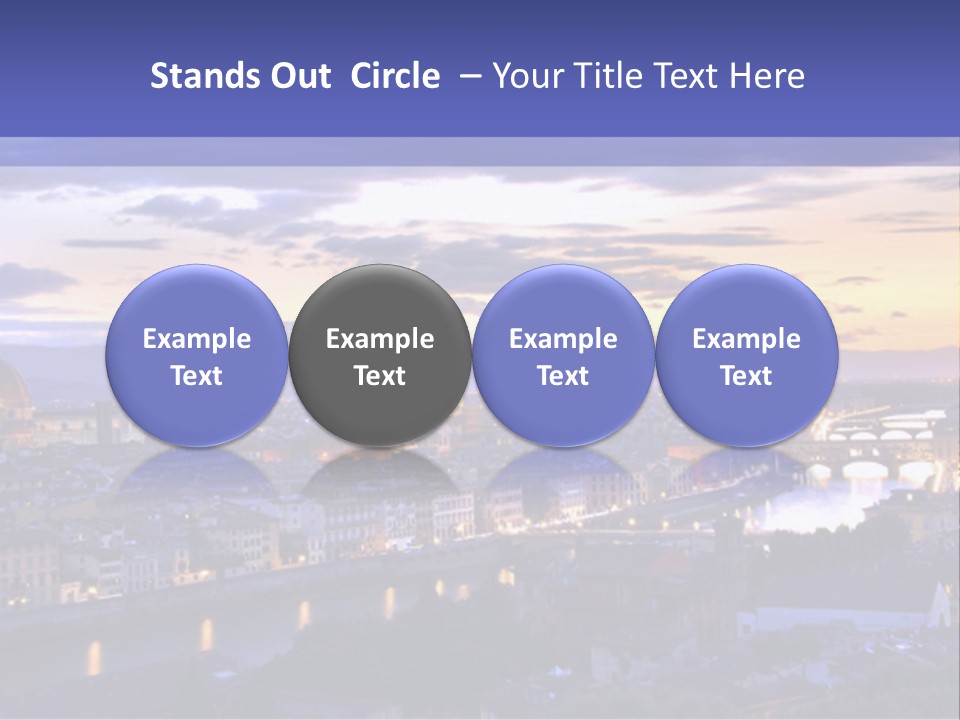 Stands Out Circle – Your Title Text Here

Example Text

Example Text

Example Text

Example Text